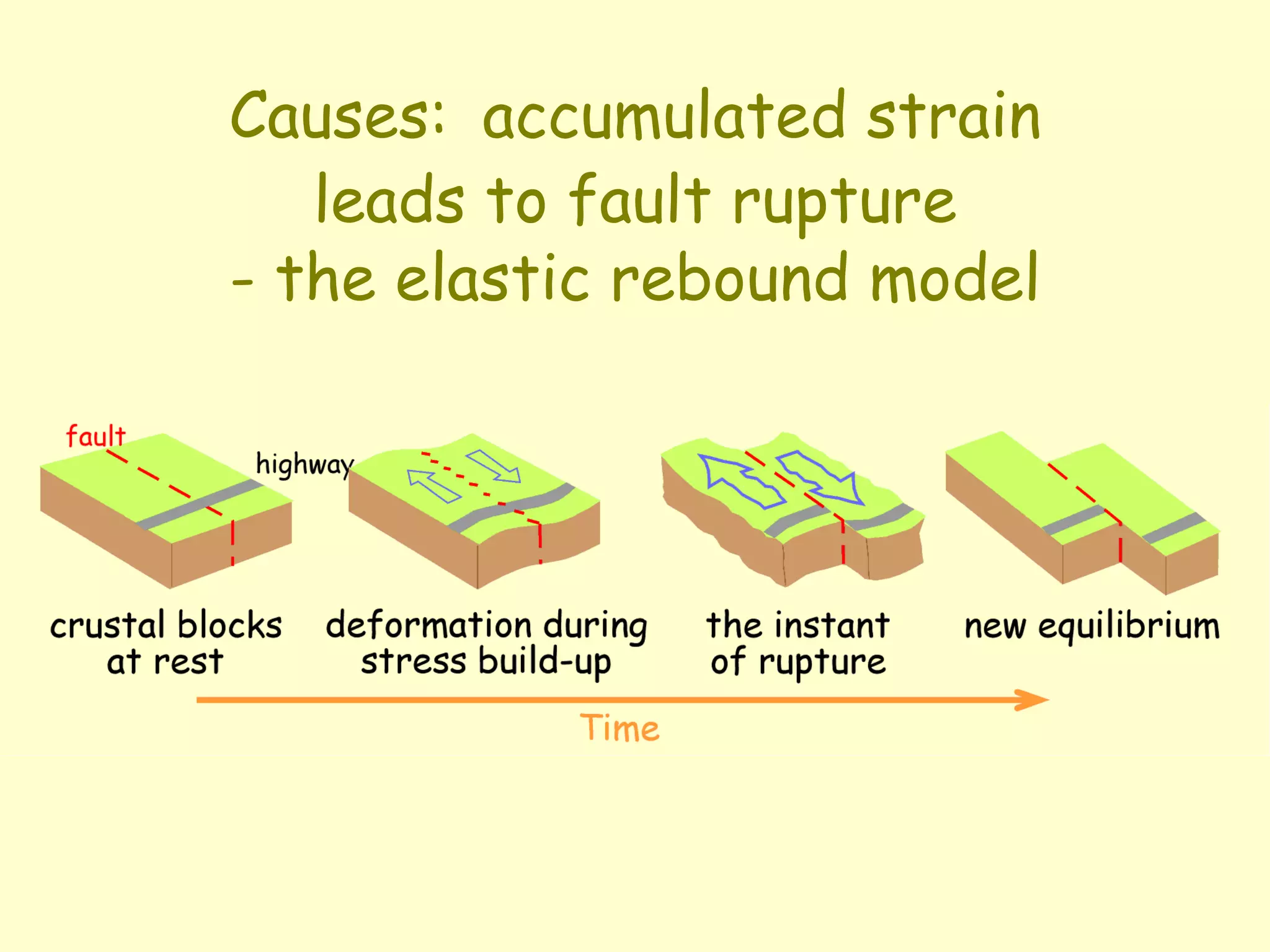 Causes: accumulated strain leads to fault rupture - the elastic rebound model

fault

highway

crustal blocks at rest

deformation during stress build-up

the instant of rupture

new equilibrium

Time